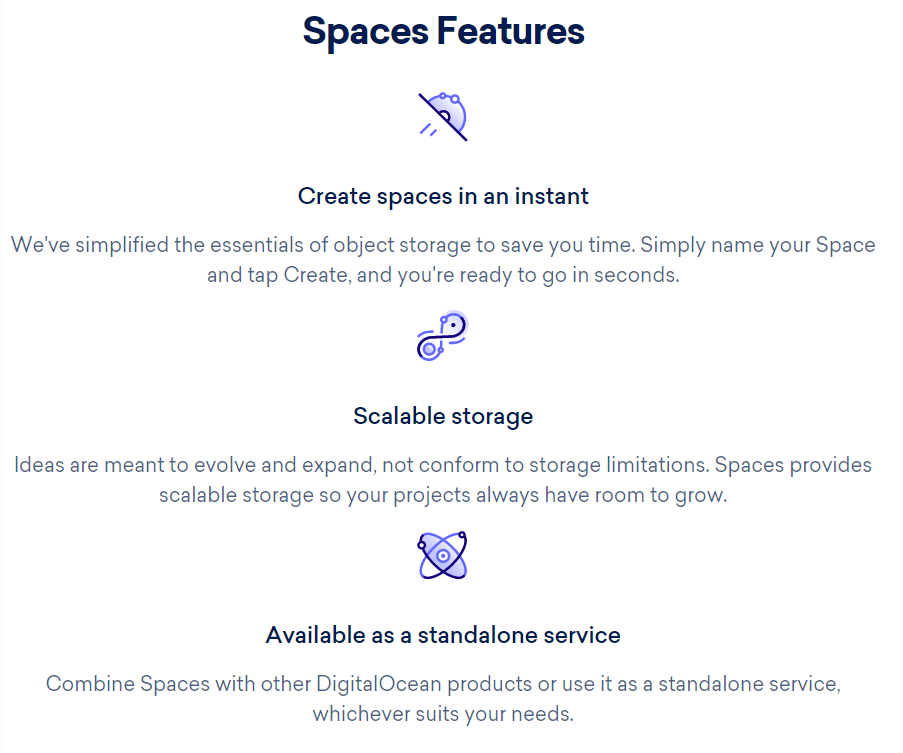 Spaces Features

Create spaces in an instant

We've simplified the essentials of object storage to save you time. Simply name your Space and tap Create, and you're ready to go in seconds.

Scalable storage

Ideas are meant to evolve and expand, not conform to storage limitations. Spaces provides scalable storage so your projects always have room to grow.

Available as a standalone service

Combine Spaces with other DigitalOcean products or use it as a standalone service, whichever suits your needs.